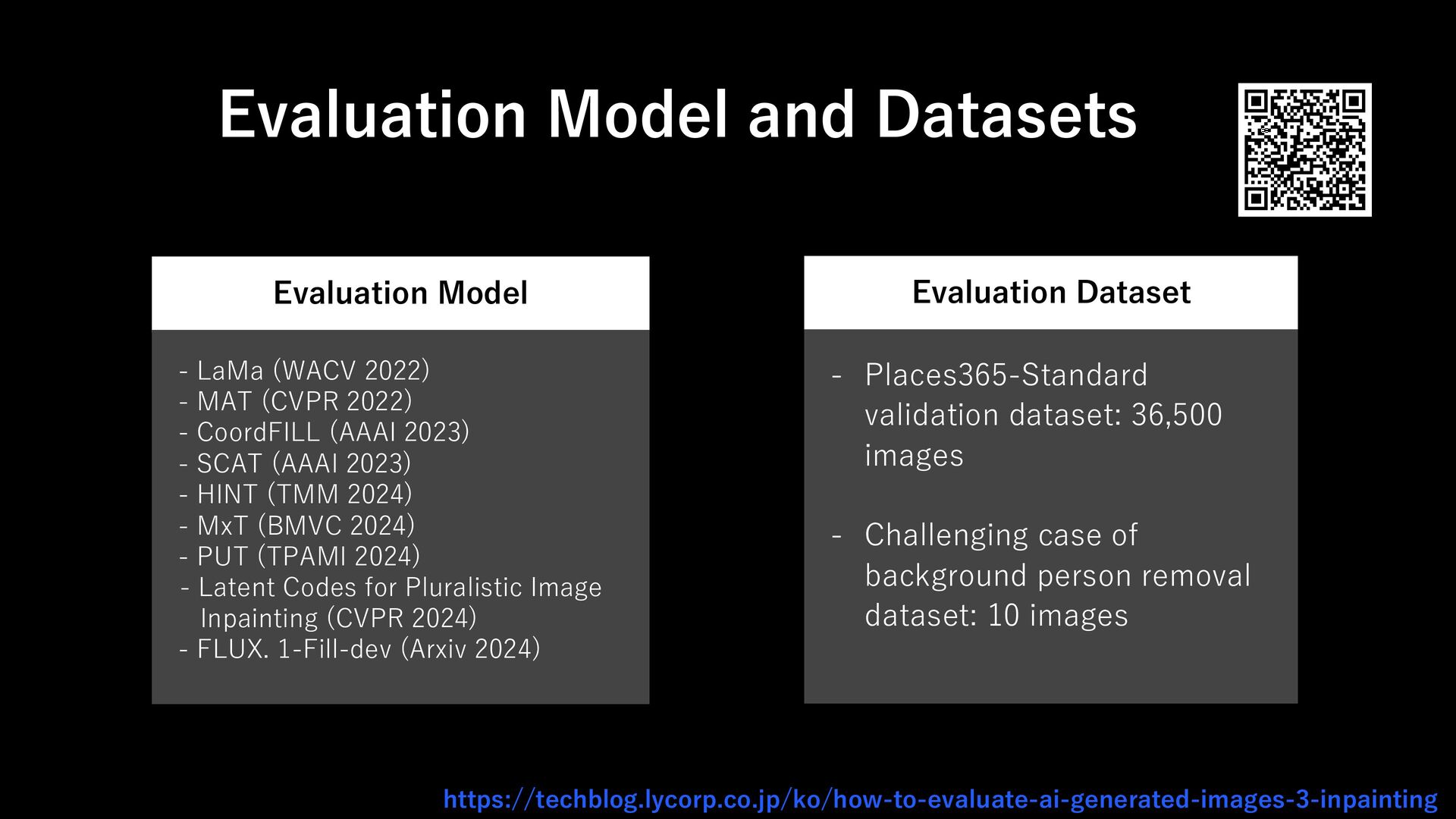 Evaluation Model and Datasets

Evaluation Model

- LaMa (WACV 2022)
- MAT (CVPR 2022)
- CoordFILL (AAAI 2023)
- SCAT (AAAI 2023)
- HINT (TMM 2024)
- MxT (BMVC 2024)
- PUT (TPAMI 2024)
- Latent Codes for Pluralistic Image Inpainting (CVPR 2024)
- FLUX. 1-Fill-dev (Arxiv 2024)

Evaluation Dataset

- Places365-Standard validation dataset: 36,500 images

- Challenging case of background person removal dataset: 10 images

https://techblog.lycorp.co.jp/ko/how-to-evaluate-ai-generated-images-3-inpainting